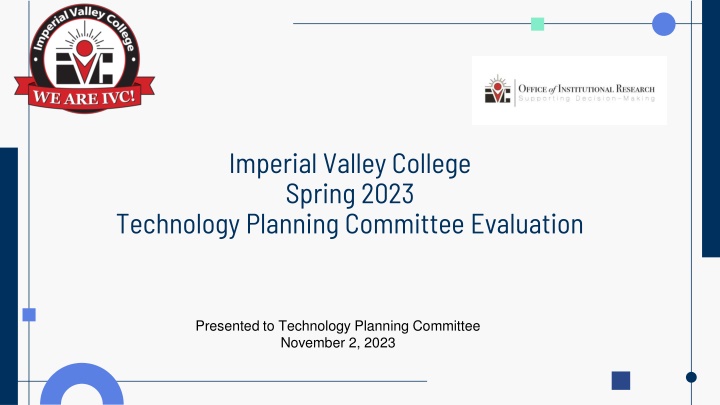 Imperial Valley College

IVC

WE ARE IVC!

IVC OFFICE of INSTITUTIONAL RESEARCH
Supporting Decision-Making

Imperial Valley College
Spring 2023
Technology Planning Committee Evaluation

Presented to Technology Planning Committee
November 2, 2023